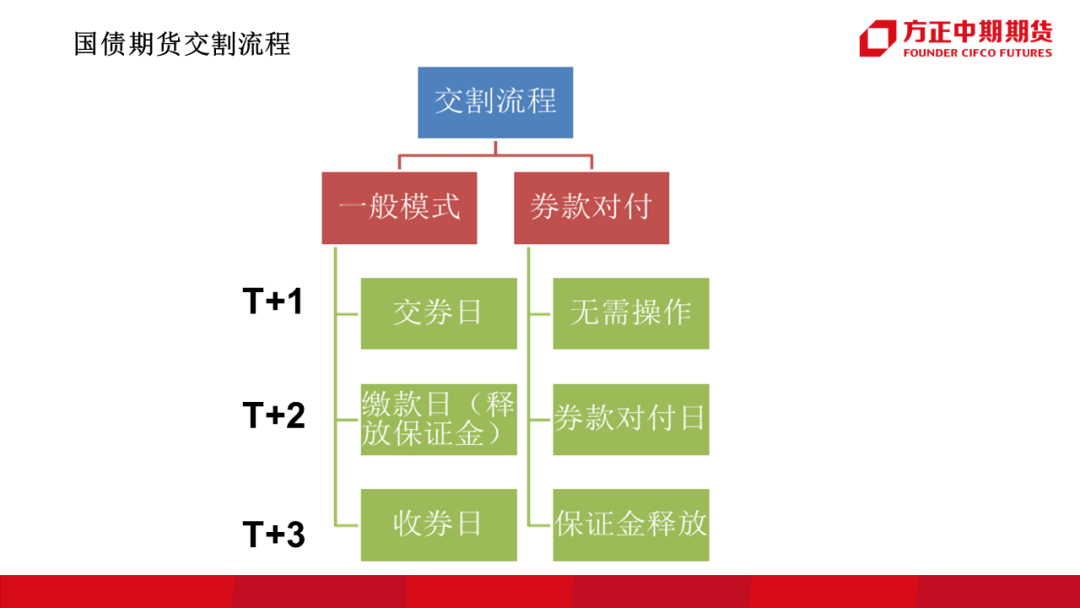 国债期货交割流程

方正中期期货
FOUNDER CIFCO FUTURES

交割流程

一般模式

券款对付

T+1

交券日

无需操作

T+2

缴款日（释放保证金）

券款对付日

T+3

收券日

保证金释放